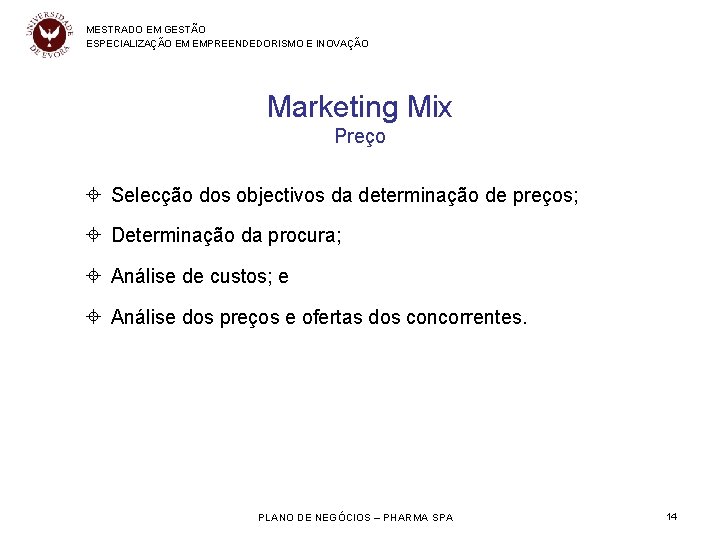 UNIVERSIDADE DE ÉVORA

MESTRADO EM GESTÃO
ESPECIALIZAÇÃO EM EMPREENDEDORISMO E INOVAÇÃO

Marketing Mix
Preço

Selecção dos objectivos da determinação de preços;

Determinação da procura;

Análise de custos; e

Análise dos preços e ofertas dos concorrentes.

PLANO DE NEGÓCIOS – PHARMA SPA

14